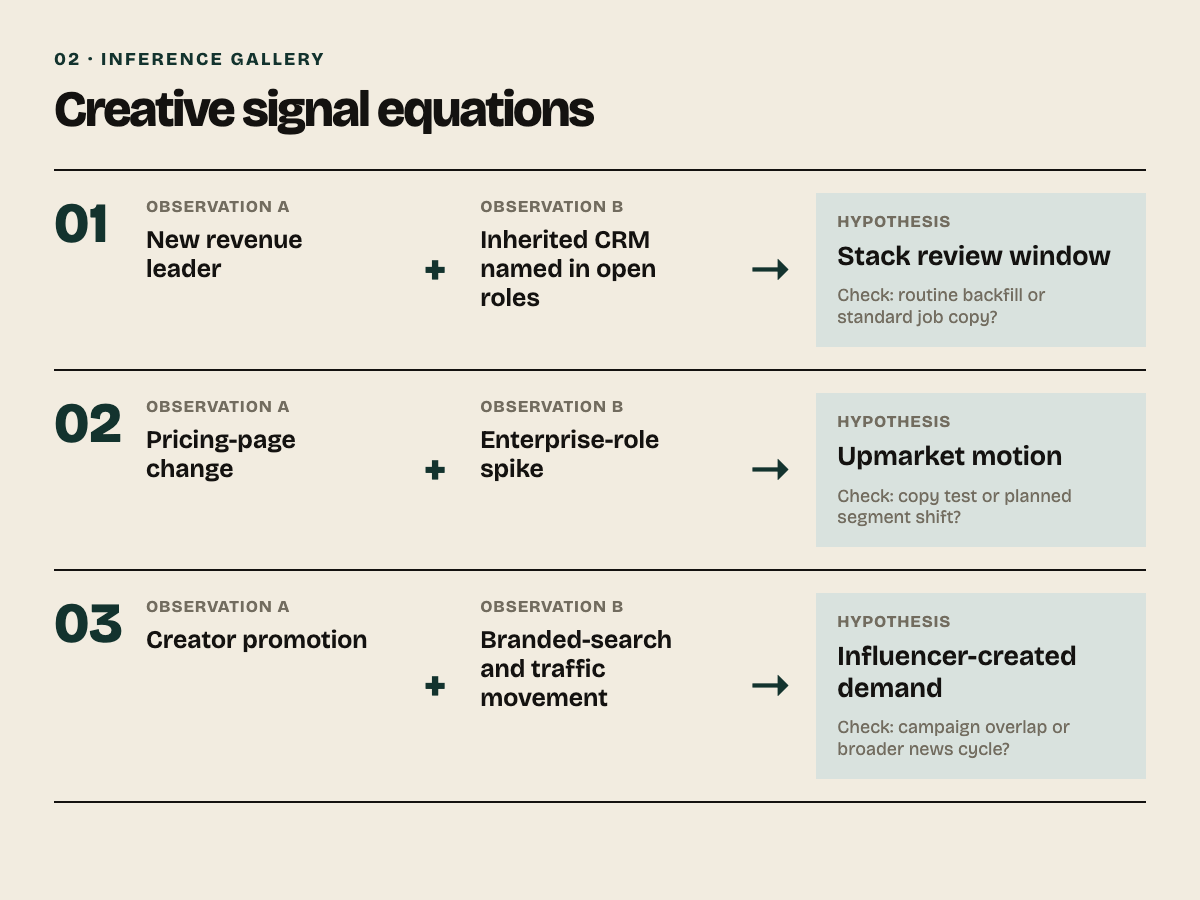 02 · INFERENCE GALLERY

Creative signal equations

01

OBSERVATION A
New revenue leader

+

OBSERVATION B
Inherited CRM named in open roles

→

HYPOTHESIS
Stack review window

Check: routine backfill or standard job copy?

02

OBSERVATION A
Pricing-page change

+

OBSERVATION B
Enterprise-role spike

→

HYPOTHESIS
Upmarket motion

Check: copy test or planned segment shift?

03

OBSERVATION A
Creator promotion

+

OBSERVATION B
Branded-search and traffic movement

→

HYPOTHESIS
Influencer-created demand

Check: campaign overlap or broader news cycle?